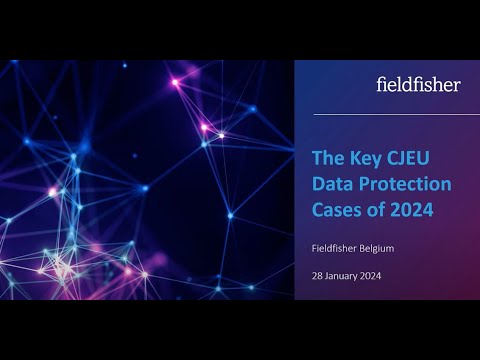 fieldfisher

The Key CJEU Data Protection Cases of 2024

Fieldfisher Belgium

28 January 2024